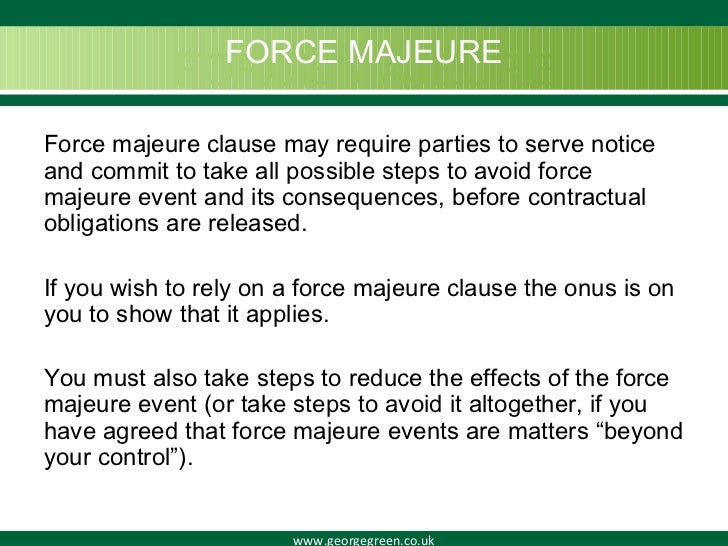 FORCE MAJEURE

Force majeure clause may require parties to serve notice and commit to take all possible steps to avoid force majeure event and its consequences, before contractual obligations are released.

If you wish to rely on a force majeure clause the onus is on you to show that it applies.

You must also take steps to reduce the effects of the force majeure event (or take steps to avoid it altogether, if you have agreed that force majeure events are matters “beyond your control”).

www.georgegreen.co.uk